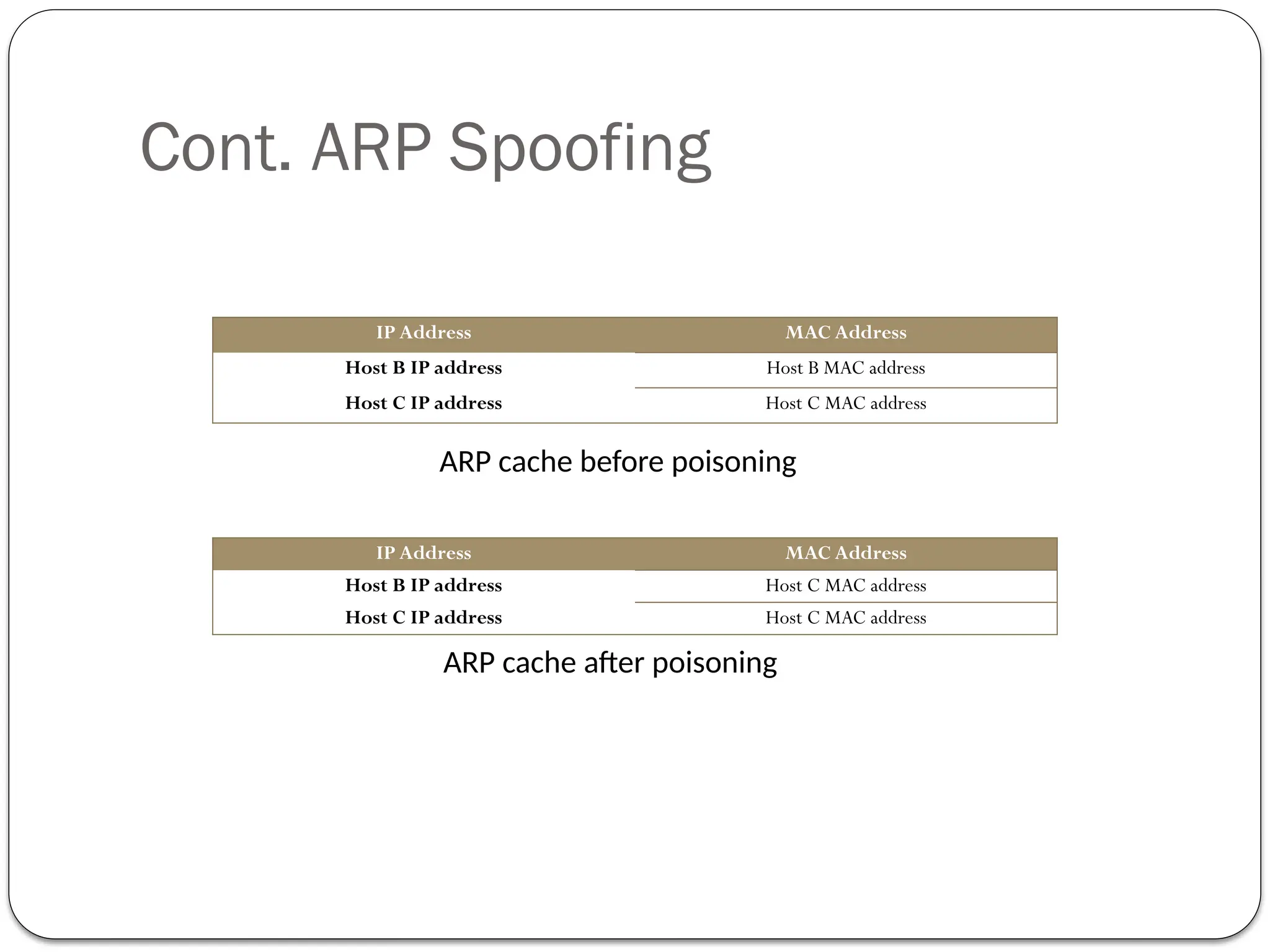 Cont. ARP Spoofing

| IP Address | MAC Address |
|---|---|
| Host B IP address | Host B MAC address |
| Host C IP address | Host C MAC address |

ARP cache before poisoning

| IP Address | MAC Address |
|---|---|
| Host B IP address | Host C MAC address |
| Host C IP address | Host C MAC address |

ARP cache after poisoning